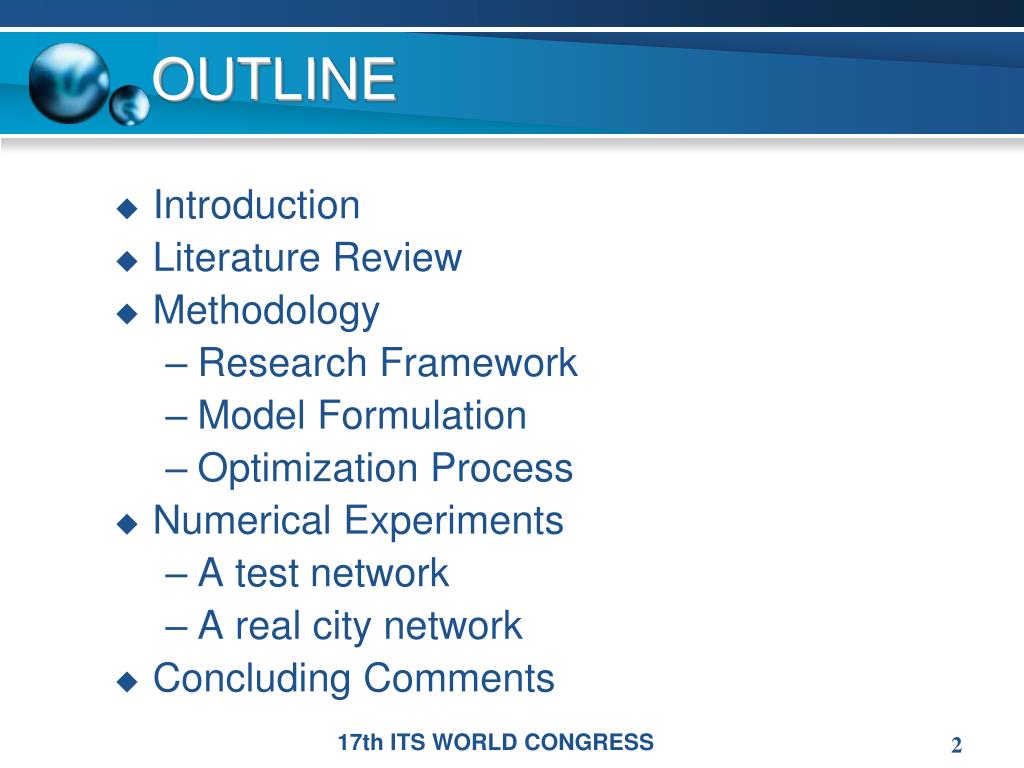 OUTLINE

◆ Introduction
◆ Literature Review
◆ Methodology
– Research Framework
– Model Formulation
– Optimization Process
◆ Numerical Experiments
– A test network
– A real city network
◆ Concluding Comments

17th ITS WORLD CONGRESS

2